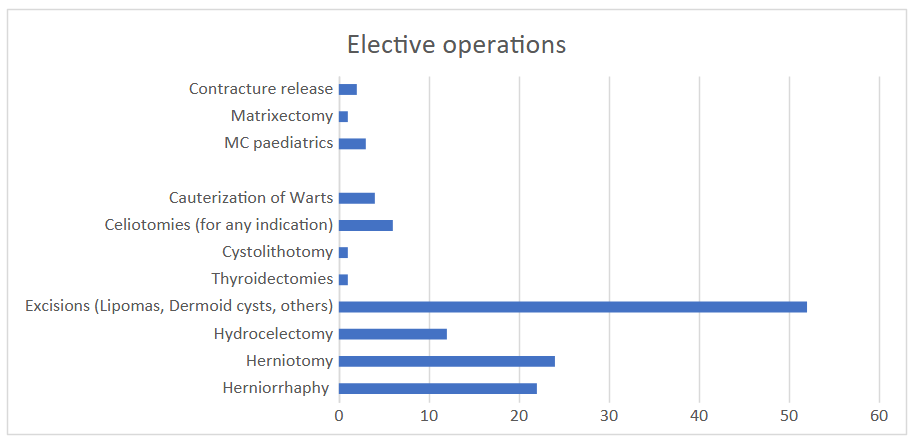 Elective operations

Contracture release
Matrixectomy
MC paediatrics
Cauterization of Warts
Celiotomies (for any indication)
Cystolithotomy
Thyroidectomies
Excisions (Lipomas, Dermoid cysts, others)
Hydrocelectomy
Herniotomy
Herniorrhaphy

0 10 20 30 40 50 60